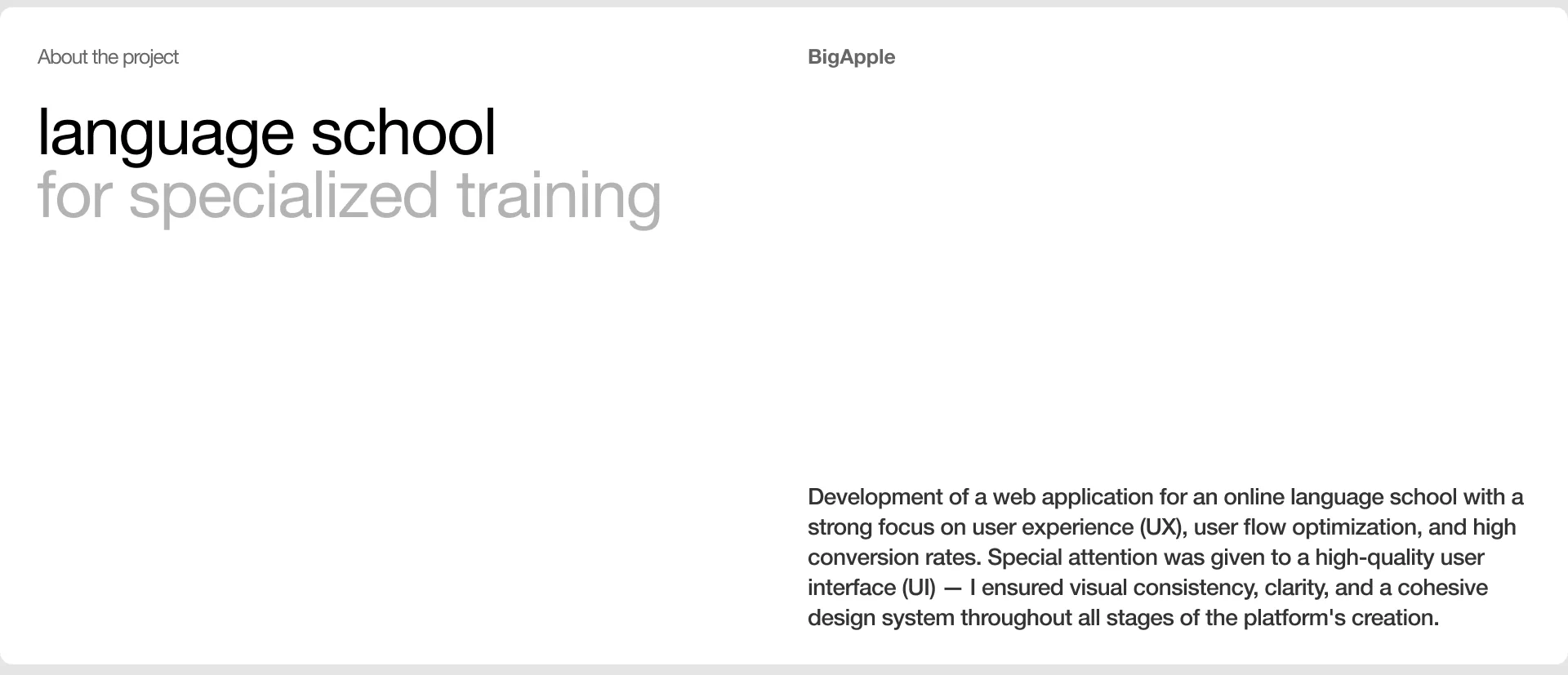 About the project

language school
for specialized training

BigApple

Development of a web application for an online language school with a strong focus on user experience (UX), user flow optimization, and high conversion rates. Special attention was given to a high-quality user interface (UI) — I ensured visual consistency, clarity, and a cohesive design system throughout all stages of the platform's creation.